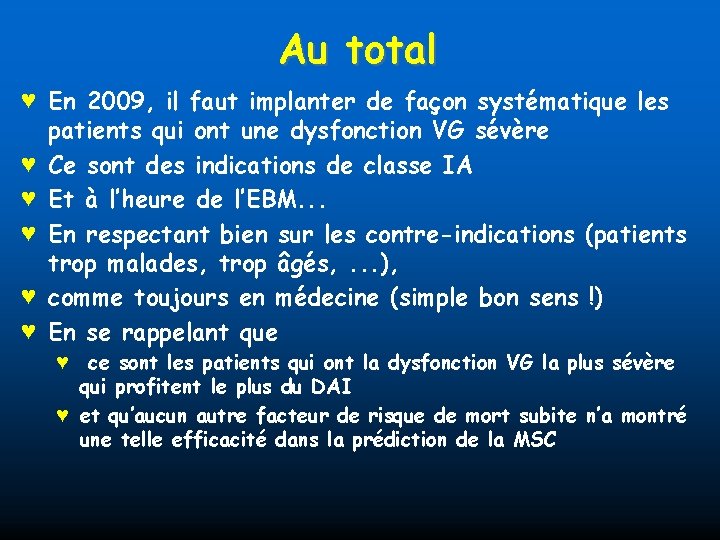 Au total

♥ En 2009, il faut implanter de façon systématique les patients qui ont une dysfonction VG sévère
♥ Ce sont des indications de classe IA
♥ Et à l'heure de l'EBM...
♥ En respectant bien sur les contre-indications (patients trop malades, trop âgés, ...),
♥ comme toujours en médecine (simple bon sens !)
♥ En se rappelant que
♥ ce sont les patients qui ont la dysfonction VG la plus sévère qui profitent le plus du DAI
♥ et qu'aucun autre facteur de risque de mort subite n'a montré une telle efficacité dans la prédiction de la MSC